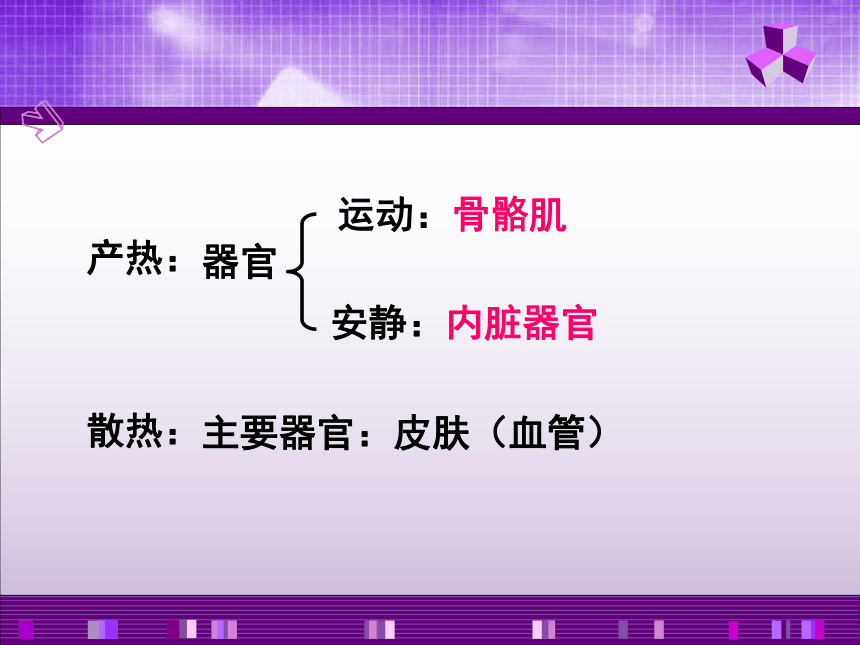 产热：器官
运动：骨骼肌
安静：内脏器官

散热：主要器官：皮肤（血管）